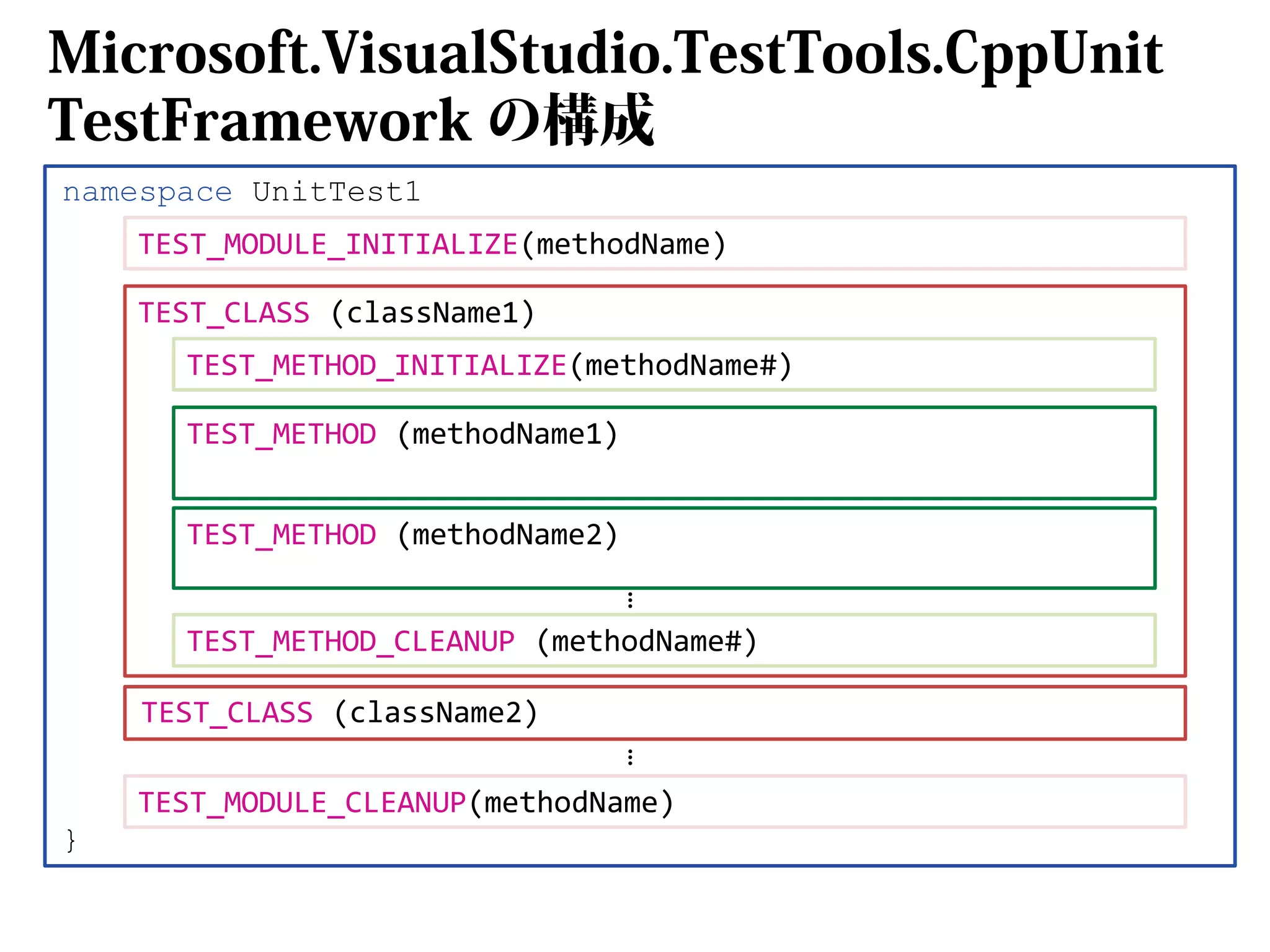 Microsoft.VisualStudio.TestTools.CppUnit TestFramework の構成

namespace UnitTest1

TEST_MODULE_INITIALIZE(methodName)

TEST_CLASS (className1)

TEST_METHOD_INITIALIZE(methodName#)

TEST_METHOD (methodName1)

TEST_METHOD (methodName2)

⋮

TEST_METHOD_CLEANUP (methodName#)

TEST_CLASS (className2)

⋮

TEST_MODULE_CLEANUP(methodName)

}